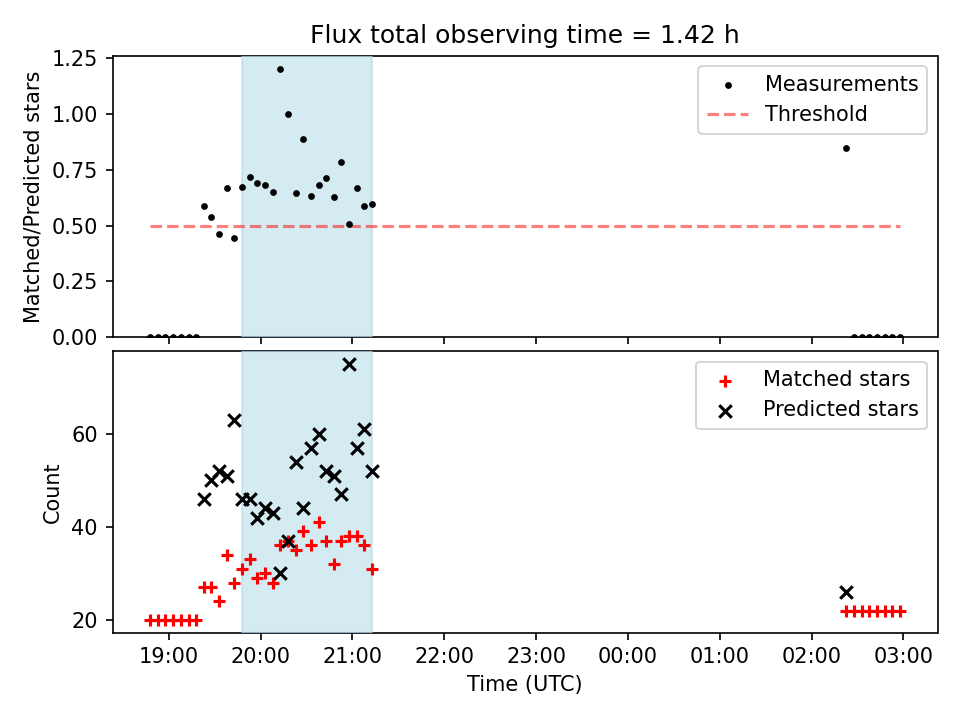 Flux total observing time = 1.42 h

Matched/Predicted stars

1.25
1.00
0.75
0.50
0.25
0.00

Measurements
Threshold

Count

60
40
20

Matched stars
Predicted stars

19:00 20:00 21:00 22:00 23:00 00:00 01:00 02:00 03:00

Time (UTC)